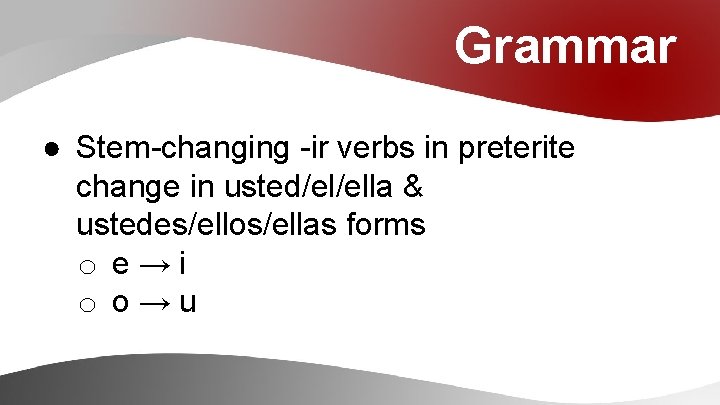 Grammar

● Stem-changing -ir verbs in preterite change in usted/el/ella & ustedes/ellos/ellas forms
○ e → i
○ o → u